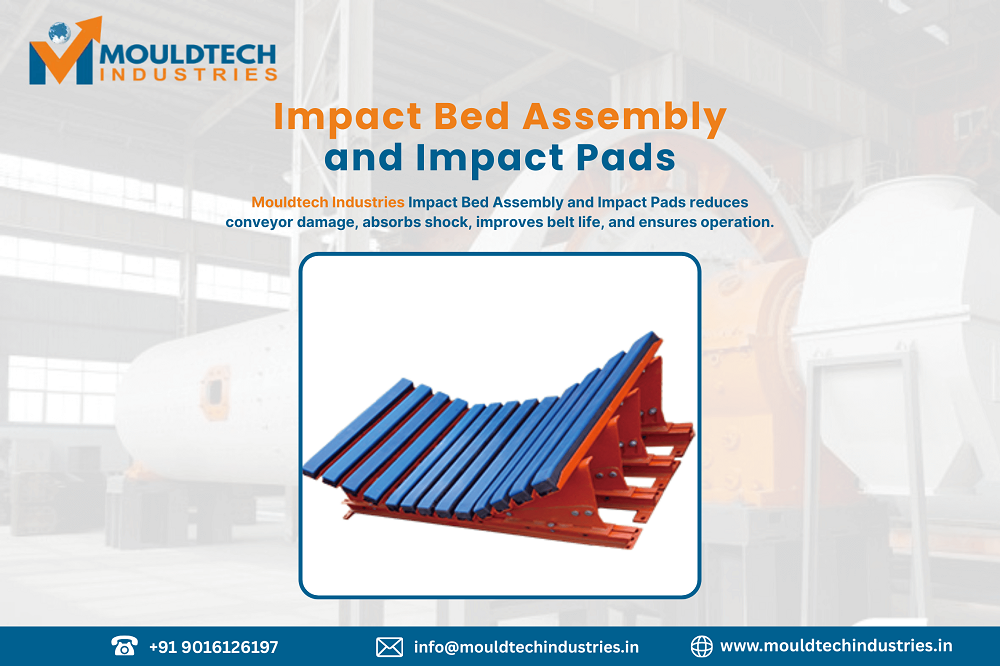 MOULDTECH
INDUSTRIES

Impact Bed Assembly and Impact Pads

Mouldtech Industries Impact Bed Assembly and Impact Pads reduces conveyor damage, absorbs shock, improves belt life, and ensures operation.

+91 9016126197 info@mouldtechindustries.in www.mouldtechindustries.in